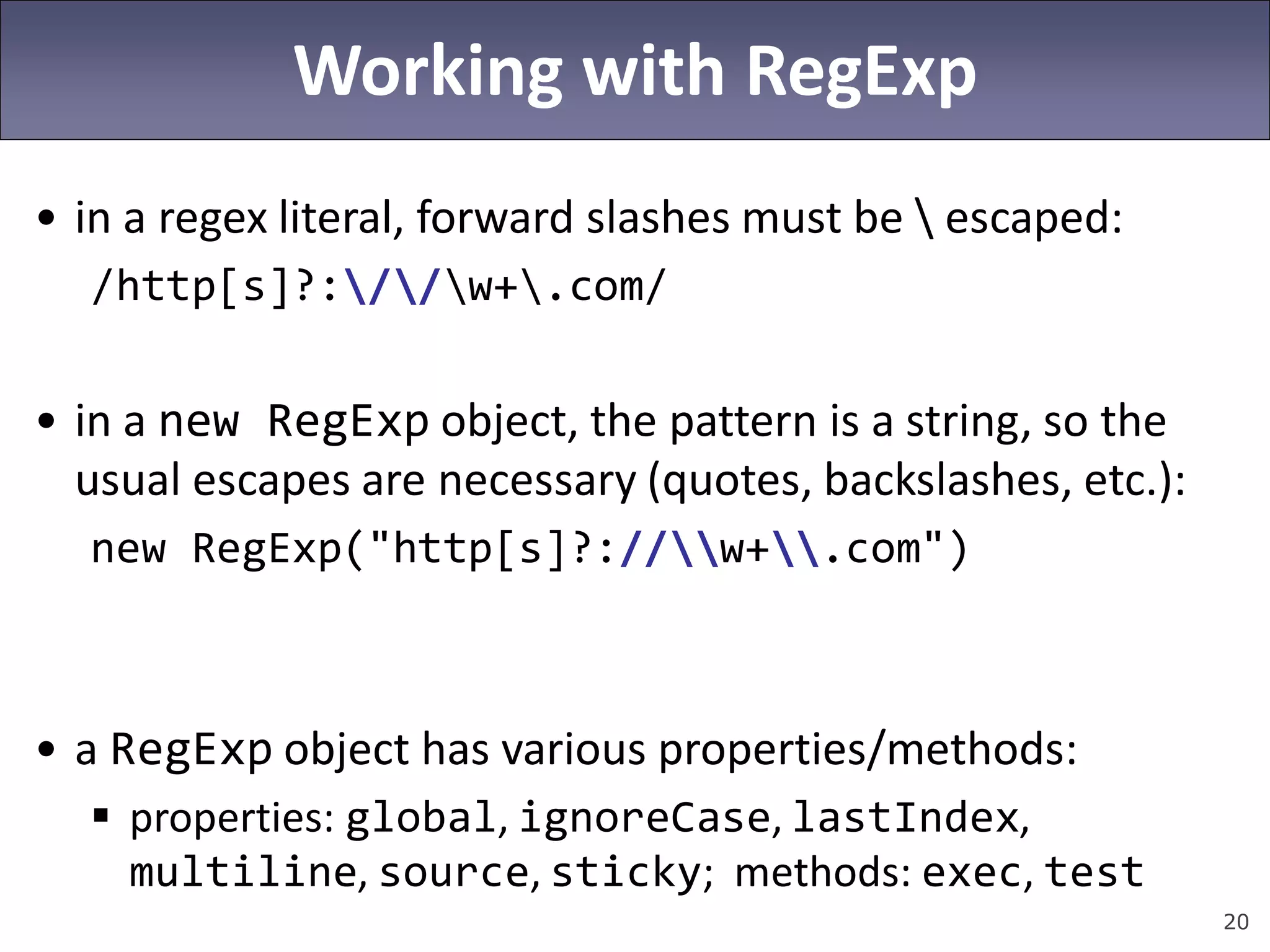 Working with RegExp

• in a regex literal, forward slashes must be \ escaped:

/http[s]?:\/\/\w+\.com/

• in a new RegExp object, the pattern is a string, so the usual escapes are necessary (quotes, backslashes, etc.):

new RegExp("http[s]?://\\w+\\.com")

• a RegExp object has various properties/methods:

▪ properties: global, ignoreCase, lastIndex, multiline, source, sticky; methods: exec, test

20